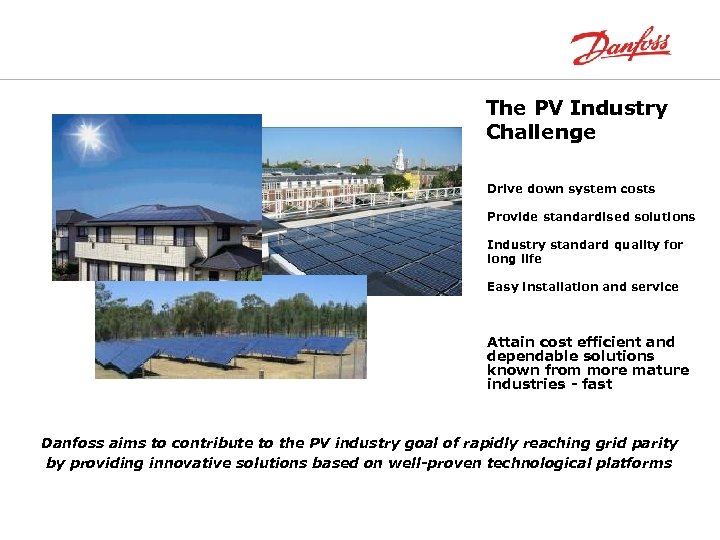 Danfoss

The PV Industry Challenge

Drive down system costs

Provide standardised solutions

Industry standard quality for long life

Easy installation and service

Attain cost efficient and dependable solutions known from more mature industries - fast

Danfoss aims to contribute to the PV industry goal of rapidly reaching grid parity by providing innovative solutions based on well-proven technological platforms